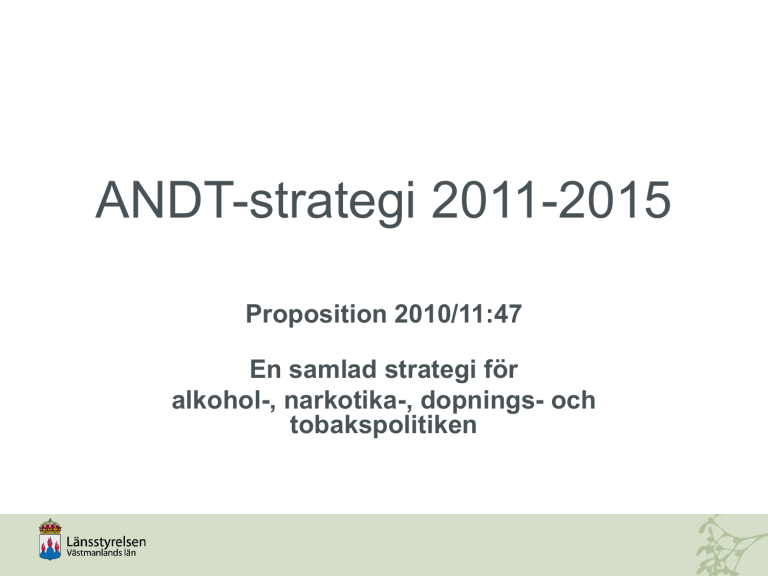 ANDT-strategi 2011-2015

Proposition 2010/11:47

En samlad strategi för alkohol-, narkotika-, dopnings- och tobakspolitiken

Länsstyrelsen
Västmanlands län